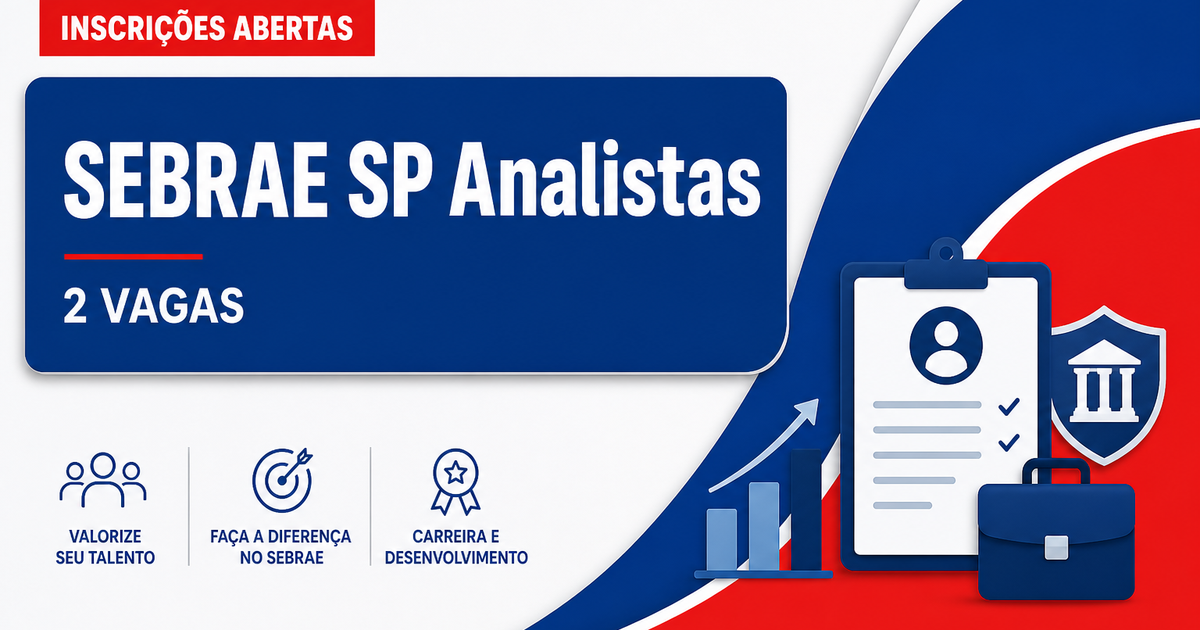 INSCRIÇÕES ABERTAS

SEBRAE SP Analistas

2 VAGAS

VALORIZE SEU TALENTO

FAÇA A DIFERENÇA NO SEBRAE

CARREIRA E DESENVOLVIMENTO